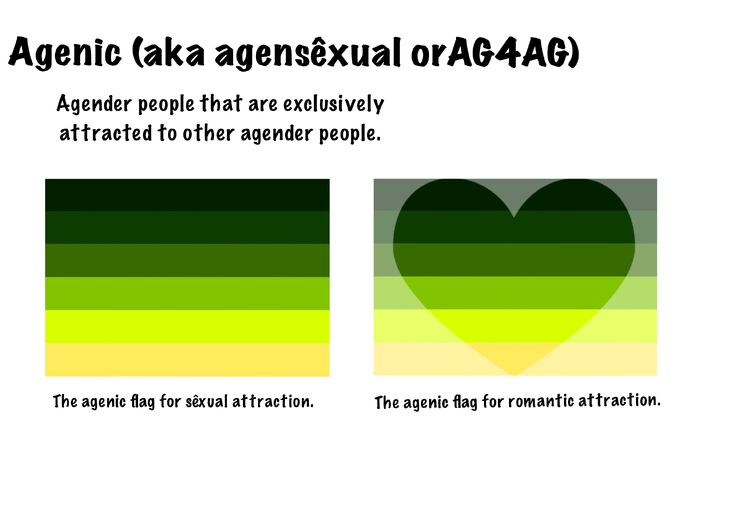 Agenic (aka agensêxual orAG4AG)

Agender people that are exclusively attracted to other agender people.

The agenic flag for sêxual attraction.

The agenic flag for romantic attraction.